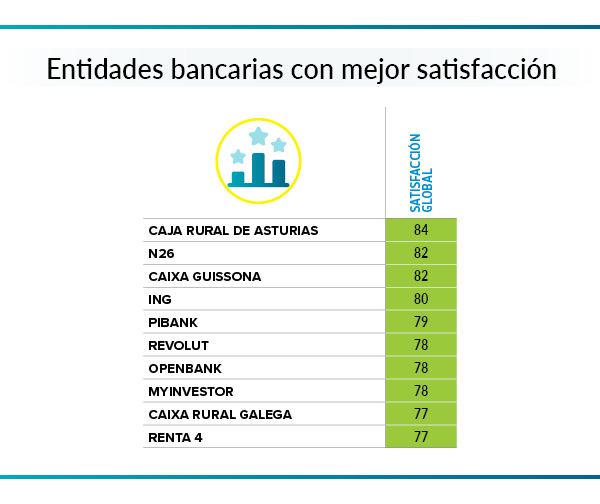 Entidades bancarias con mejor satisfacción

| | SATISFACCIÓN GLOBAL |
|---|---|
| CAJA RURAL DE ASTURIAS | 84 |
| N26 | 82 |
| CAIXA GUISSONA | 82 |
| ING | 80 |
| PIBANK | 79 |
| REVOLUT | 78 |
| OPENBANK | 78 |
| MYINVESTOR | 78 |
| CAIXA RURAL GALEGA | 77 |
| RENTA 4 | 77 |